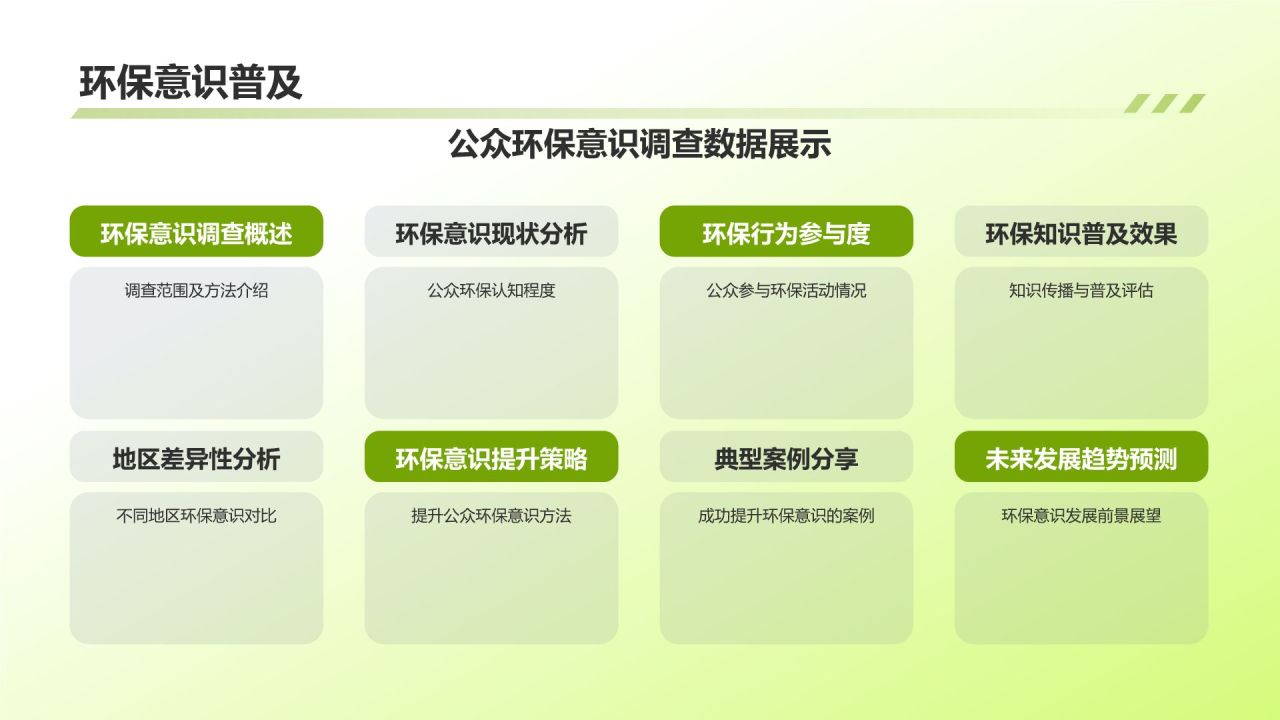 环保意识普及

公众环保意识调查数据展示

环保意识调查概述

调查范围及方法介绍

环保意识现状分析

公众环保认知程度

环保行为参与度

公众参与环保活动情况

环保知识普及效果

知识传播与普及评估

地区差异性分析

不同地区环保意识对比

环保意识提升策略

提升公众环保意识方法

典型案例分享

成功提升环保意识的案例

未来发展趋势预测

环保意识发展前景展望